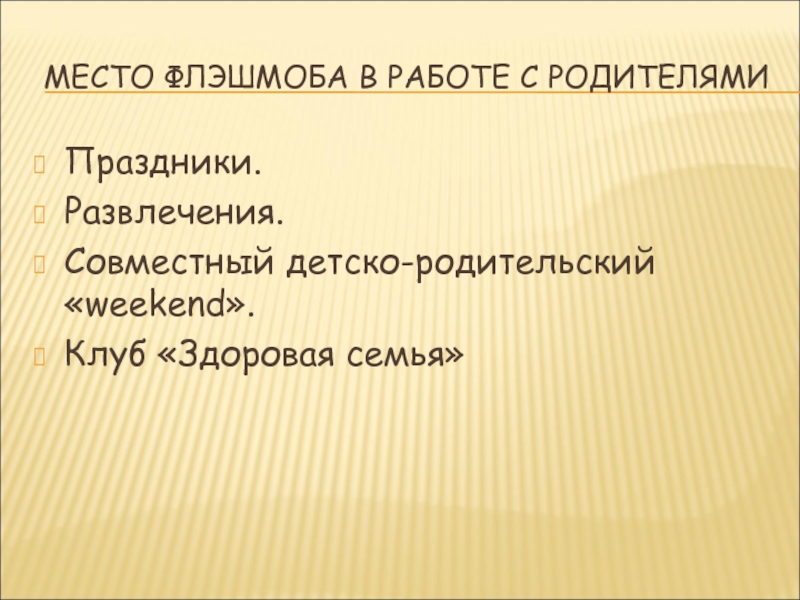 МЕСТО ФЛЭШМОБА В РАБОТЕ С РОДИТЕЛЯМИ

Праздники.
Развлечения.
Совместный детско-родительский «weekend».
Клуб «Здоровая семья»